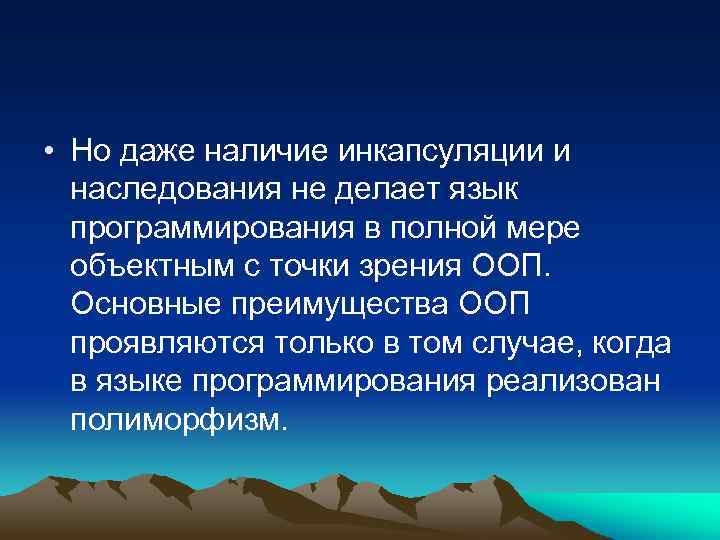 • Но даже наличие инкапсуляции и наследования не делает язык программирования в полной мере объектным с точки зрения ООП. Основные преимущества ООП проявляются только в том случае, когда в языке программирования реализован полиморфизм.